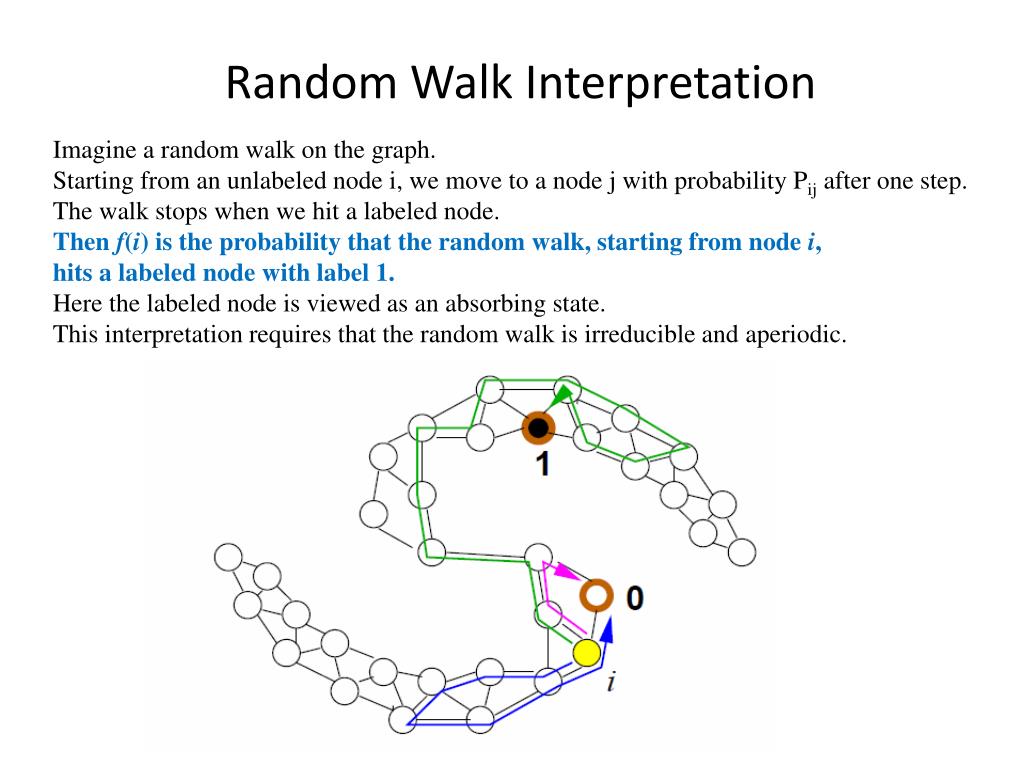 Random Walk Interpretation

Imagine a random walk on the graph.
Starting from an unlabeled node i, we move to a node j with probability $P_{ij}$ after one step.
The walk stops when we hit a labeled node.
Then $f(i)$ is the probability that the random walk, starting from node $i$, hits a labeled node with label 1.
Here the labeled node is viewed as an absorbing state.
This interpretation requires that the random walk is irreducible and aperiodic.

1

0

$i$